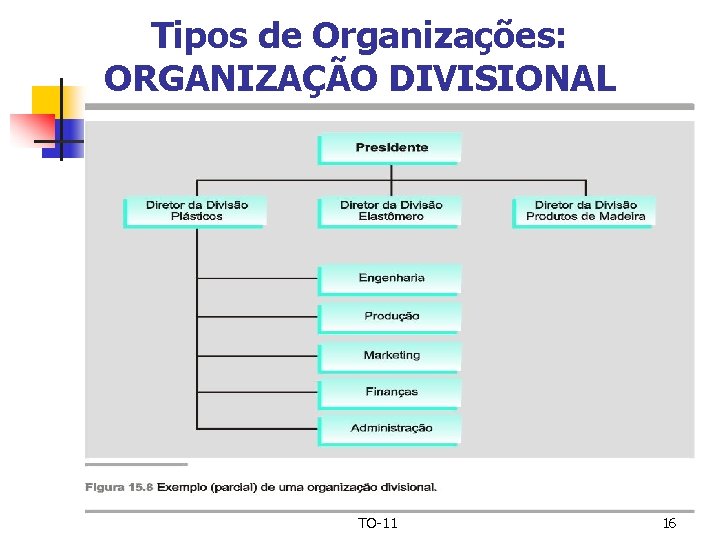 Tipos de Organizações:
ORGANIZAÇÃO DIVISIONAL

Presidente

Diretor da Divisão Plásticos

Diretor da Divisão Elastômero

Diretor da Divisão Produtos de Madeira

Engenharia

Produção

Marketing

Finanças

Administração

Figura 15.8 Exemplo (parcial) de uma organização divisional.

TO-11

16